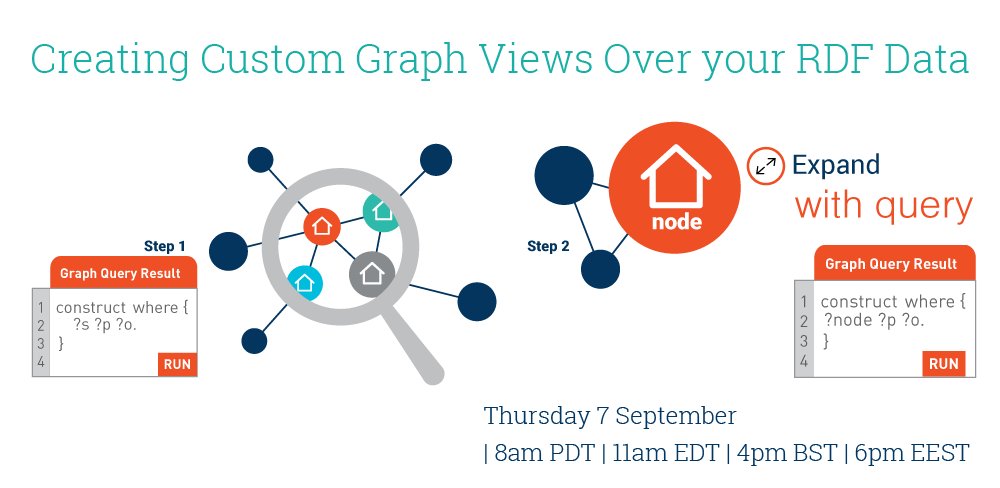 Creating Custom Graph Views Over your RDF Data

Step 1

Graph Query Result

1 construct where {
2 ?s ?p ?o.
3 }
4

RUN

Step 2

node

Expand
with query

Graph Query Result

1 construct where {
2 ?node ?p ?o.
3 }
4

RUN

Thursday 7 September
| 8am PDT | 11am EDT | 4pm BST | 6pm EEST